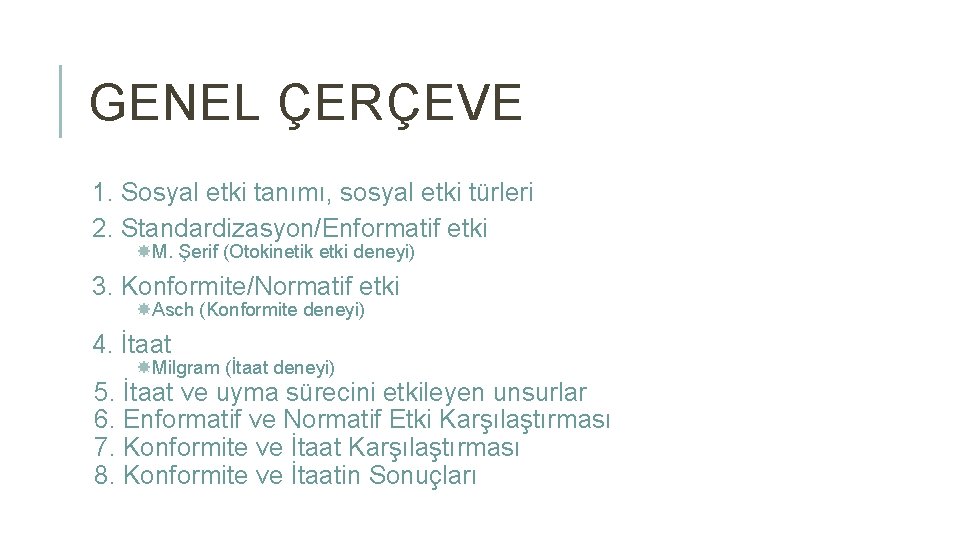 GENEL ÇERÇEVE

1. Sosyal etki tanımı, sosyal etki türleri
2. Standardizasyon/Enformatif etki
M. Şerif (Otokinetik etki deneyi)
3. Konformite/Normatif etki
Asch (Konformite deneyi)
4. İtaat
Milgram (İtaat deneyi)
5. İtaat ve uyma sürecini etkileyen unsurlar
6. Enformatif ve Normatif Etki Karşılaştırması
7. Konformite ve İtaat Karşılaştırması
8. Konformite ve İtaatin Sonuçları